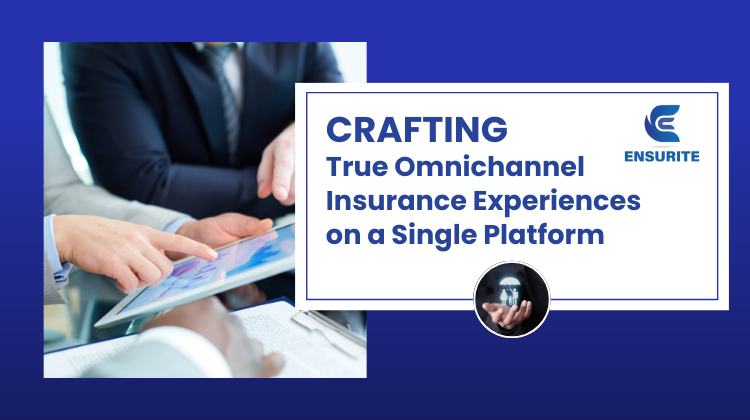 CRAFTING
True Omnichannel Insurance Experiences on a Single Platform

ENSURITE